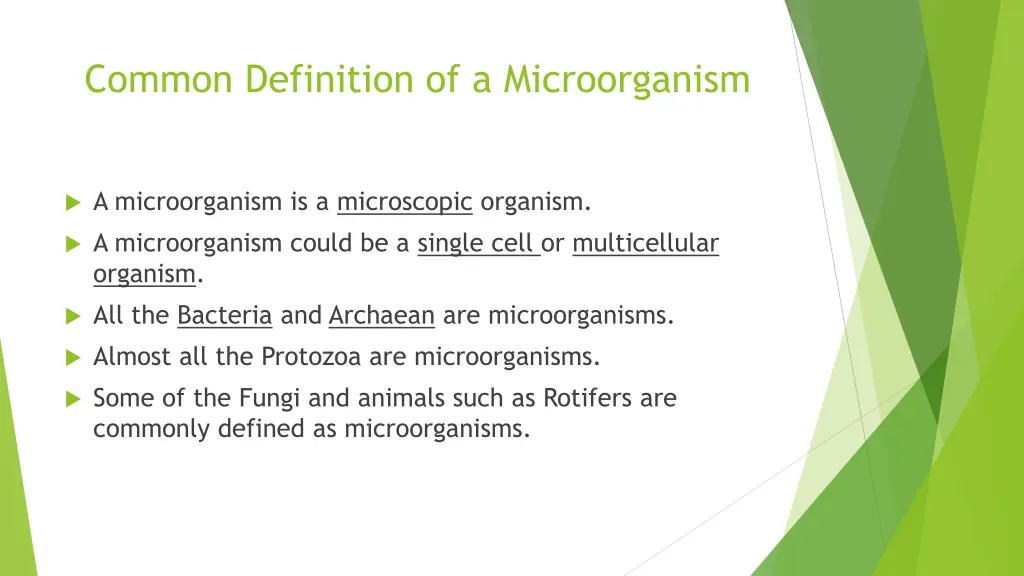 Common Definition of a Microorganism

A microorganism is a microscopic organism.

A microorganism could be a single cell or multicellular organism.

All the Bacteria and Archaean are microorganisms.

Almost all the Protozoa are microorganisms.

Some of the Fungi and animals such as Rotifers are commonly defined as microorganisms.